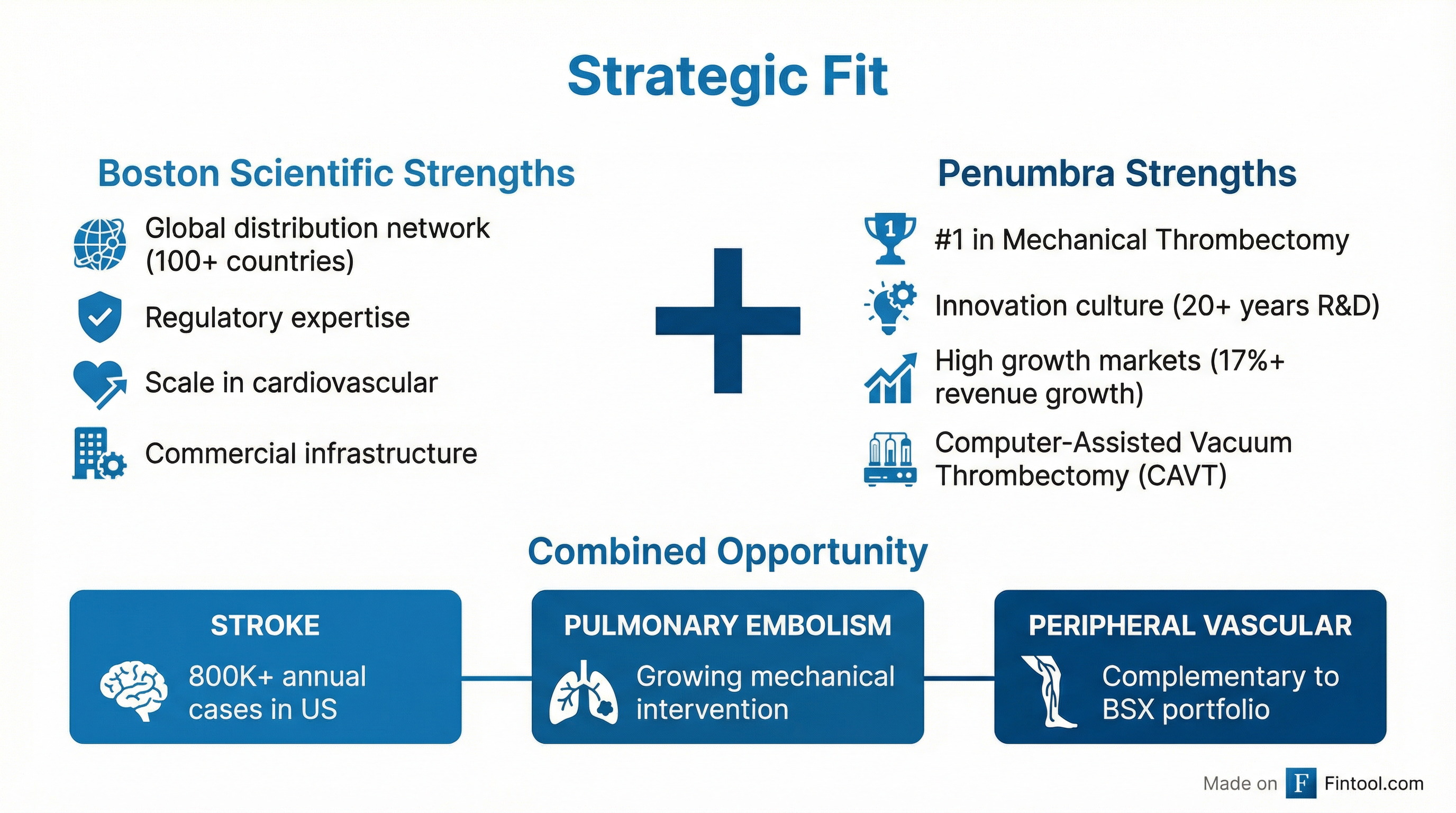 Strategic Fit

Boston Scientific Strengths

Global distribution network (100+ countries)

Regulatory expertise

Scale in cardiovascular

Commercial infrastructure

Penumbra Strengths

1

#1 in Mechanical Thrombectomy

Innovation culture (20+ years R&D)

High growth markets (17%+ revenue growth)

Computer-Assisted Vacuum Thrombectomy (CAVT)

Combined Opportunity

STROKE

800K+ annual cases in US

PULMONARY EMBOLISM

Growing mechanical intervention

PERIPHERAL VASCULAR

Complementary to BSX portfolio

Made on F Fintool.com